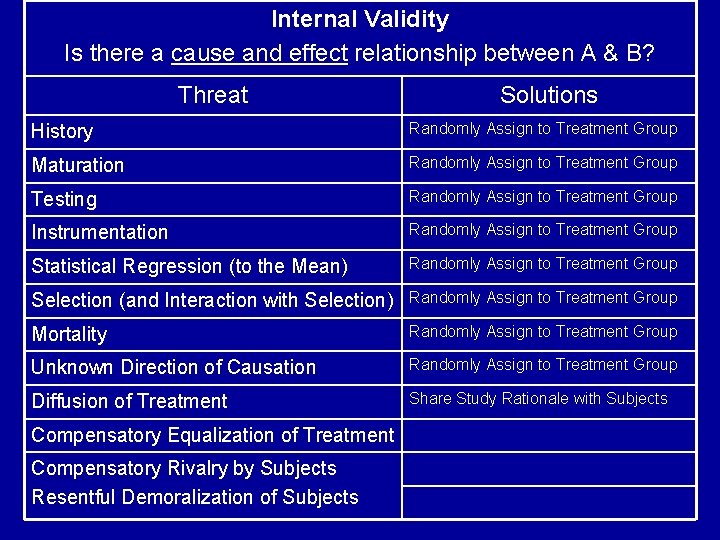 Internal Validity
Is there a cause and effect relationship between A & B?

| Threat | Solutions |
|---|---|
| History | Randomly Assign to Treatment Group |
| Maturation | Randomly Assign to Treatment Group |
| Testing | Randomly Assign to Treatment Group |
| Instrumentation | Randomly Assign to Treatment Group |
| Statistical Regression (to the Mean) | Randomly Assign to Treatment Group |
| Selection (and Interaction with Selection) | Randomly Assign to Treatment Group |
| Mortality | Randomly Assign to Treatment Group |
| Unknown Direction of Causation | Randomly Assign to Treatment Group |
| Diffusion of Treatment | Share Study Rationale with Subjects |
| Compensatory Equalization of Treatment | |
| Compensatory Rivalry by Subjects | |
| Resentful Demoralization of Subjects | |